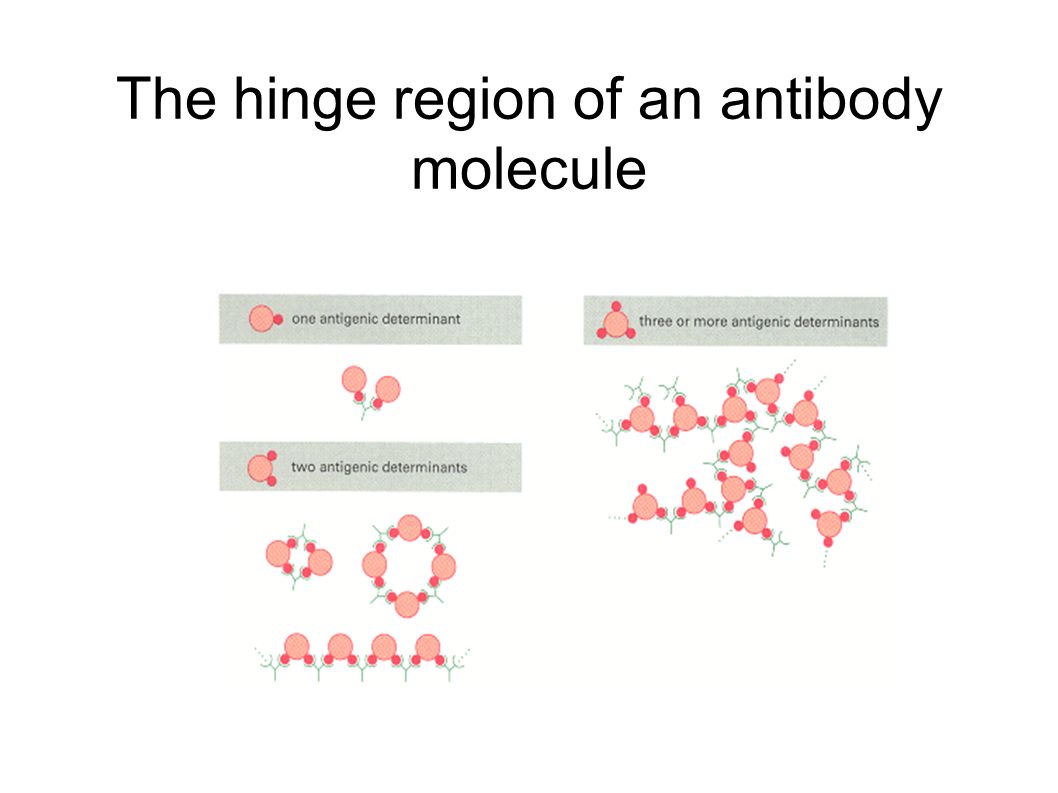 The hinge region of an antibody molecule

one antigenic determinant

two antigenic determinants

three or more antigenic determinants